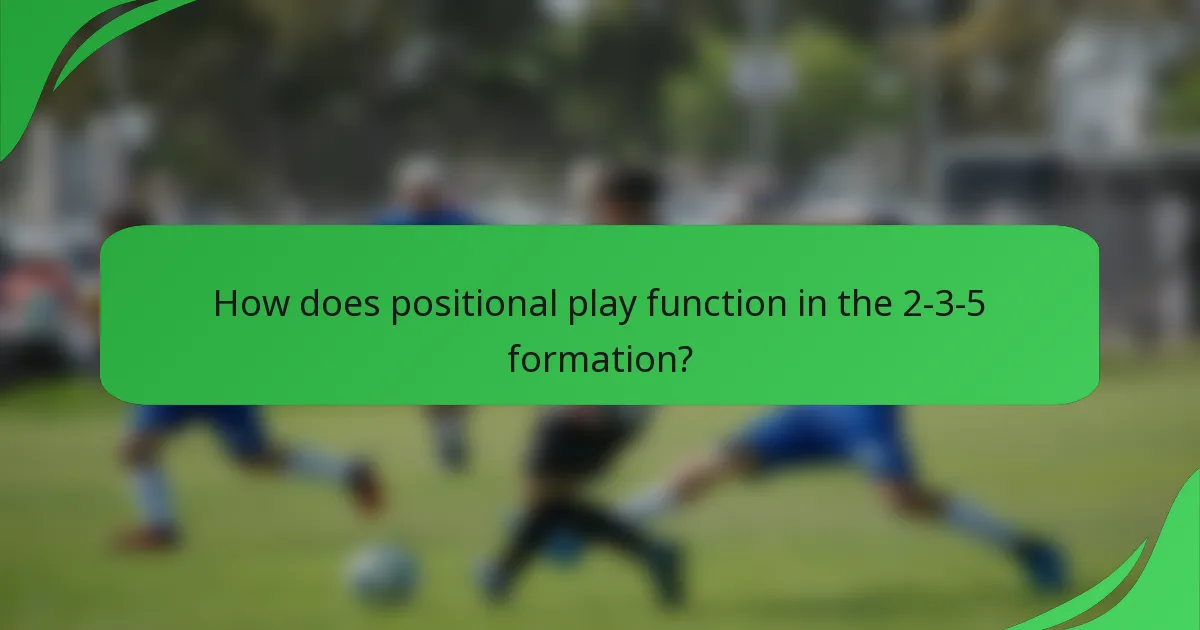 How does positional play function in the 2-3-5 formation?